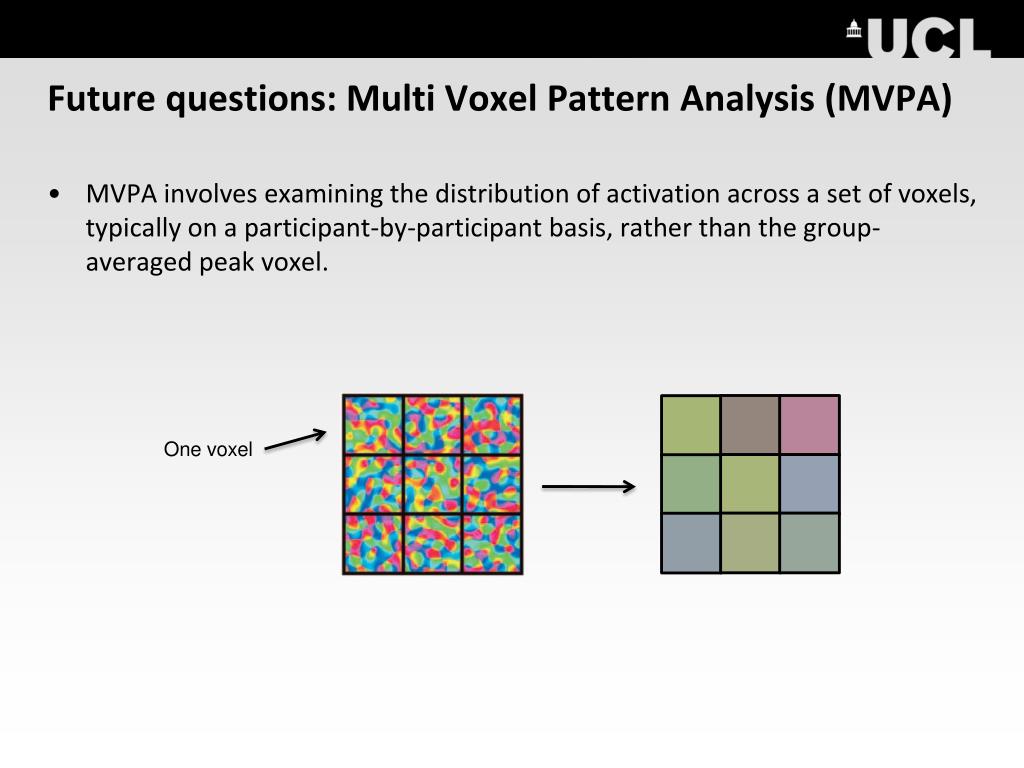 UCL

Future questions: Multi Voxel Pattern Analysis (MVPA)

• MVPA involves examining the distribution of activation across a set of voxels, typically on a participant-by-participant basis, rather than the group-averaged peak voxel.

One voxel